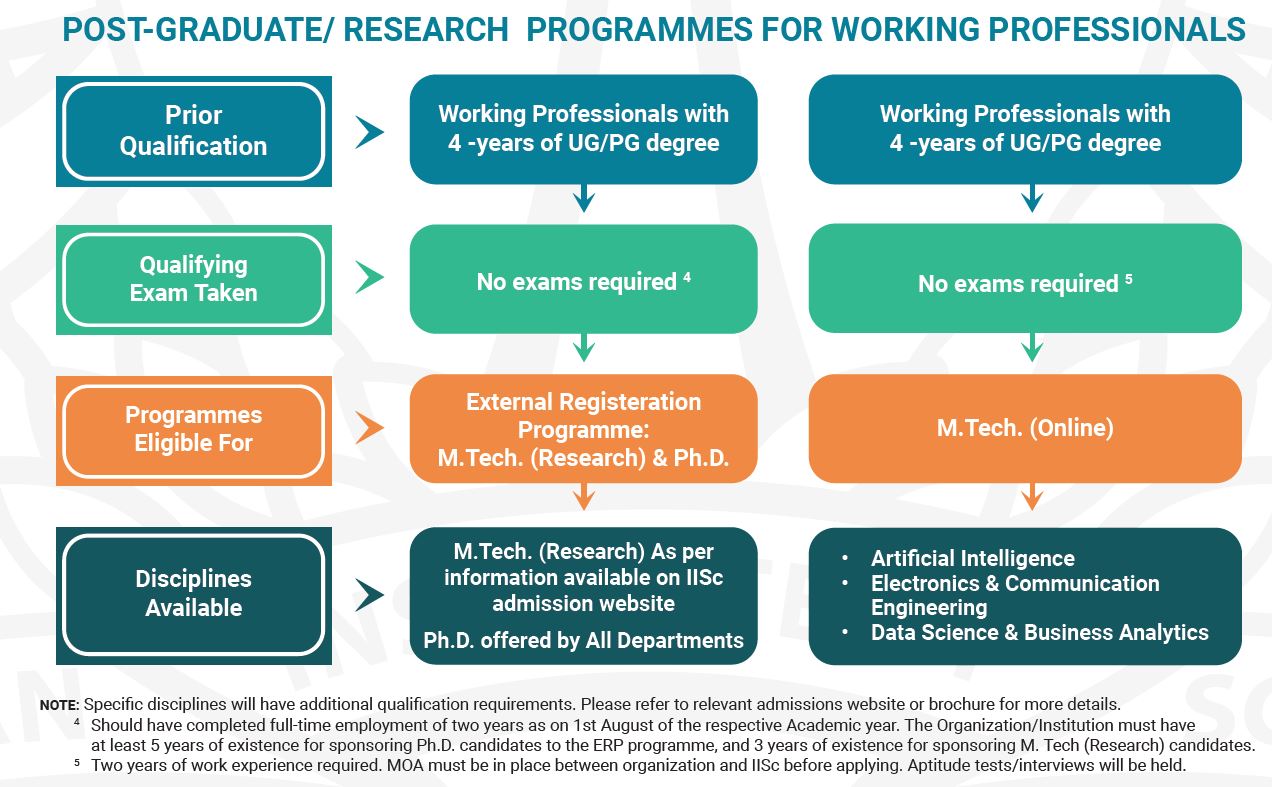 POST-GRADUATE/ RESEARCH PROGRAMMES FOR WORKING PROFESSIONALS

Prior Qualification

Working Professionals with 4 -years of UG/PG degree

Working Professionals with 4 -years of UG/PG degree

Qualifying Exam Taken

No exams required $^4$

No exams required $^5$

Programmes Eligible For

External Registeration Programme: M.Tech. (Research) & Ph.D.

M.Tech. (Online)

Disciplines Available

M.Tech. (Research) As per information available on IISc admission website

Ph.D. offered by All Departments

• Artificial Intelligence
• Electronics & Communication Engineering
• Data Science & Business Analytics

NOTE: Specific disciplines will have additional qualification requirements. Please refer to relevant admissions website or brochure for more details.
$^4$ Should have completed full-time employment of two years as on 1st August of the respective Academic year. The Organization/Institution must have at least 5 years of existence for sponsoring Ph.D. candidates to the ERP programme, and 3 years of existence for sponsoring M. Tech (Research) candidates.
$^5$ Two years of work experience required. MOA must be in place between organization and IISc before applying. Aptitude tests/interviews will be held.